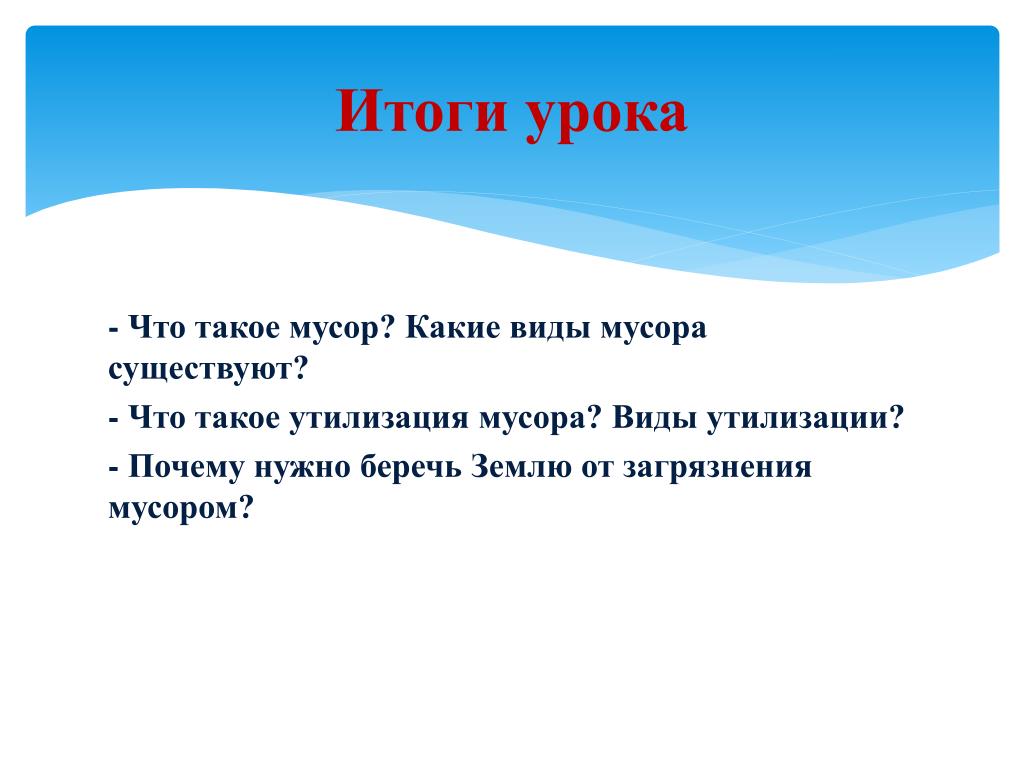 Итоги урока

- Что такое мусор? Какие виды мусора существуют?

- Что такое утилизация мусора? Виды утилизации?

- Почему нужно беречь Землю от загрязнения мусором?